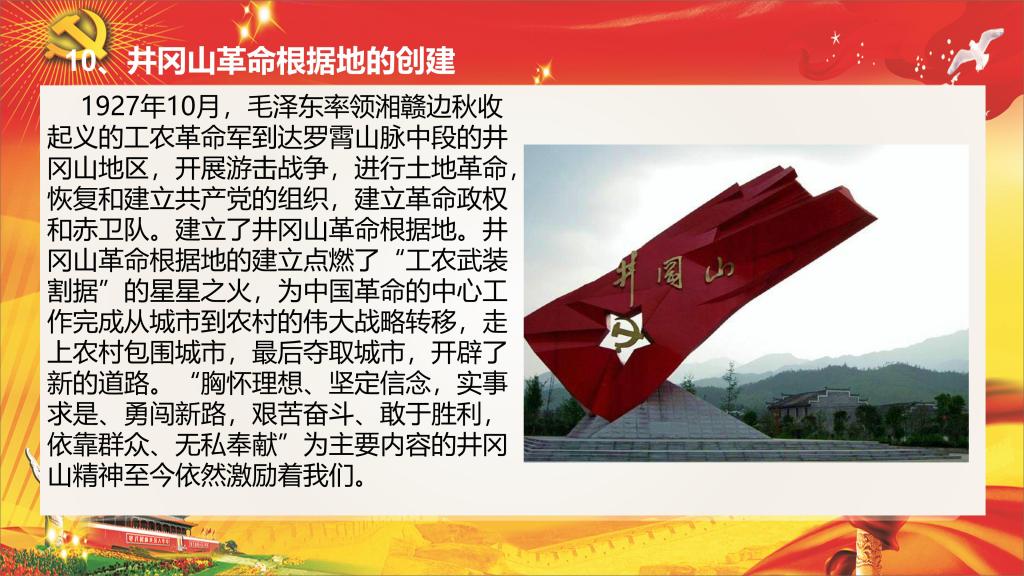 10、井冈山革命根据地的创建

1927年10月，毛泽东率领湘赣边秋收起义的工农革命军到达罗霄山脉中段的井冈山地区，开展游击战争，进行土地革命，恢复和建立共产党的组织，建立革命政权和赤卫队。建立了井冈山革命根据地。井冈山革命根据地的建立点燃了“工农武装割据”的星星之火，为中国革命的中心工作完成从城市到农村的伟大战略转移，走上农村包围城市，最后夺取城市，开辟了新的道路。“胸怀理想、坚定信念，实事求是、勇闯新路，艰苦奋斗、敢于胜利，依靠群众、无私奉献”为主要内容的井冈山精神至今依然激励着我们。

井冈山